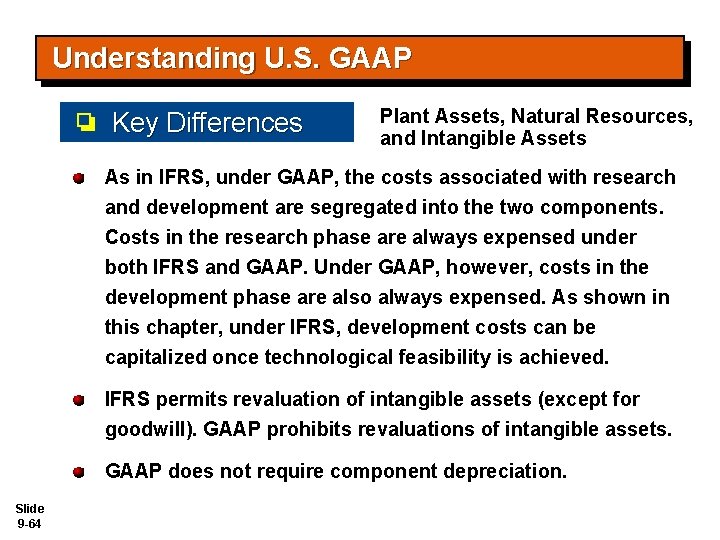 Understanding U.S. GAAP

Key Differences

Plant Assets, Natural Resources, and Intangible Assets

As in IFRS, under GAAP, the costs associated with research and development are segregated into the two components. Costs in the research phase are always expensed under both IFRS and GAAP. Under GAAP, however, costs in the development phase are also always expensed. As shown in this chapter, under IFRS, development costs can be capitalized once technological feasibility is achieved.

IFRS permits revaluation of intangible assets (except for goodwill). GAAP prohibits revaluations of intangible assets.

GAAP does not require component depreciation.

Slide 9-64